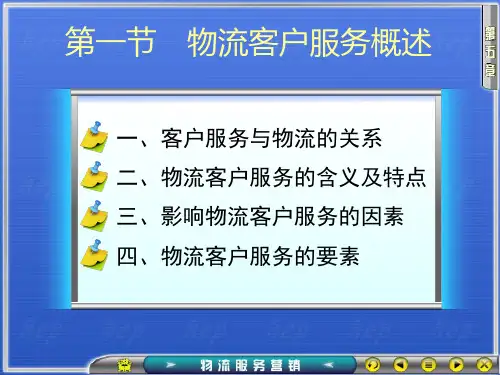 第一节　物流客户服务概述

第五章

一、客户服务与物流的关系

二、物流客户服务的含义及特点

三、影响物流客户服务的因素

四、物流客户服务的要素

物流服务营销